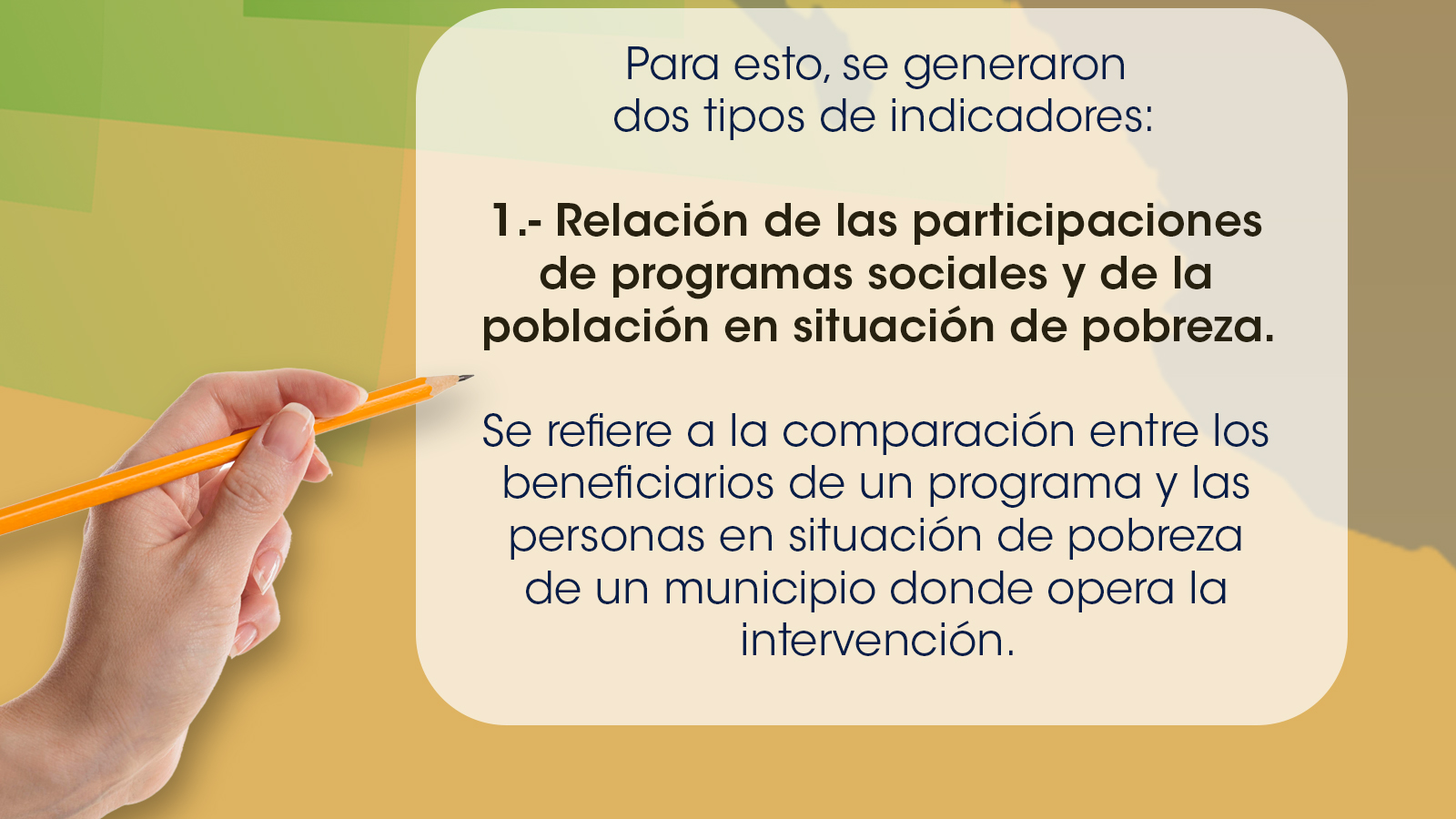 Para esto, se generaron dos tipos de indicadores:

1.- Relación de las participaciones de programas sociales y de la población en situación de pobreza.

Se refiere a la comparación entre los beneficiarios de un programa y las personas en situación de pobreza de un municipio donde opera la intervención.